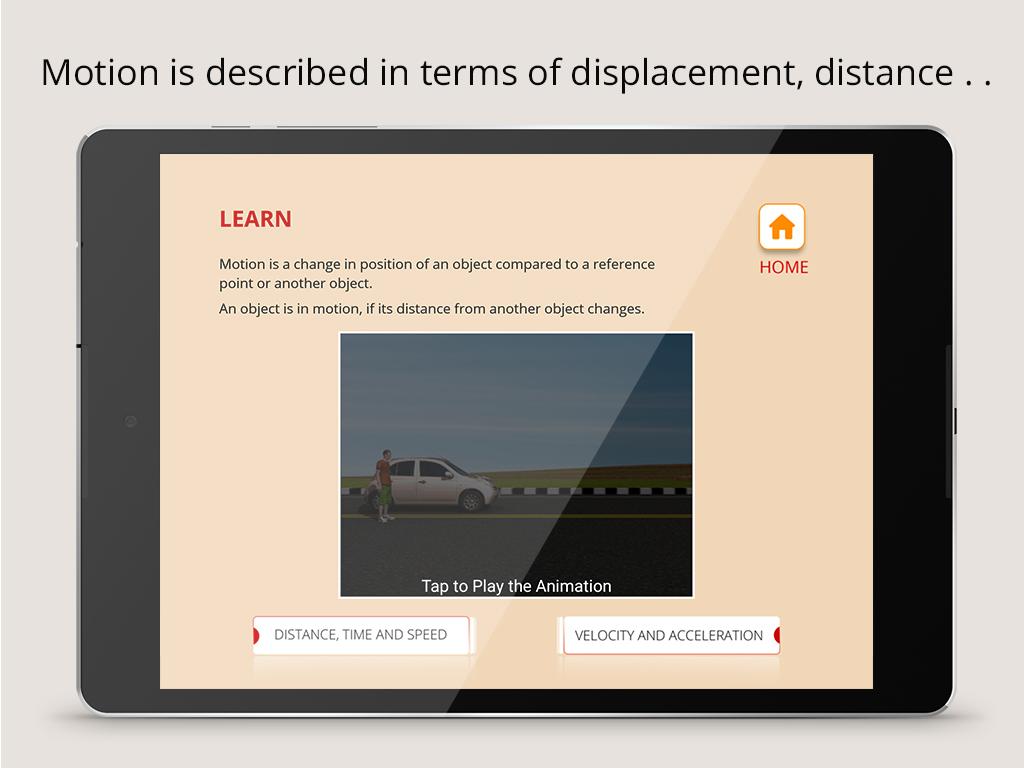 Motion is described in terms of displacement, distance . .

LEARN

HOME

Motion is a change in position of an object compared to a reference point or another object.

An object is in motion, if its distance from another object changes.

Tap to Play the Animation

DISTANCE, TIME AND SPEED

VELOCITY AND ACCELERATION